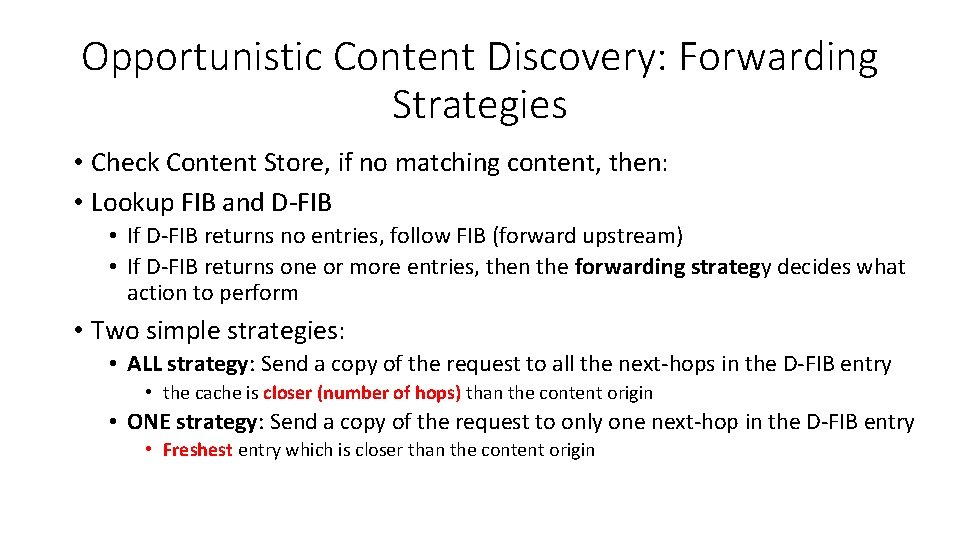 Opportunistic Content Discovery: Forwarding Strategies

• Check Content Store, if no matching content, then:
• Lookup FIB and D-FIB
  • If D-FIB returns no entries, follow FIB (forward upstream)
  • If D-FIB returns one or more entries, then the forwarding strategy decides what action to perform
• Two simple strategies:
  • ALL strategy: Send a copy of the request to all the next-hops in the D-FIB entry
    • the cache is closer (number of hops) than the content origin
  • ONE strategy: Send a copy of the request to only one next-hop in the D-FIB entry
    • Freshest entry which is closer than the content origin